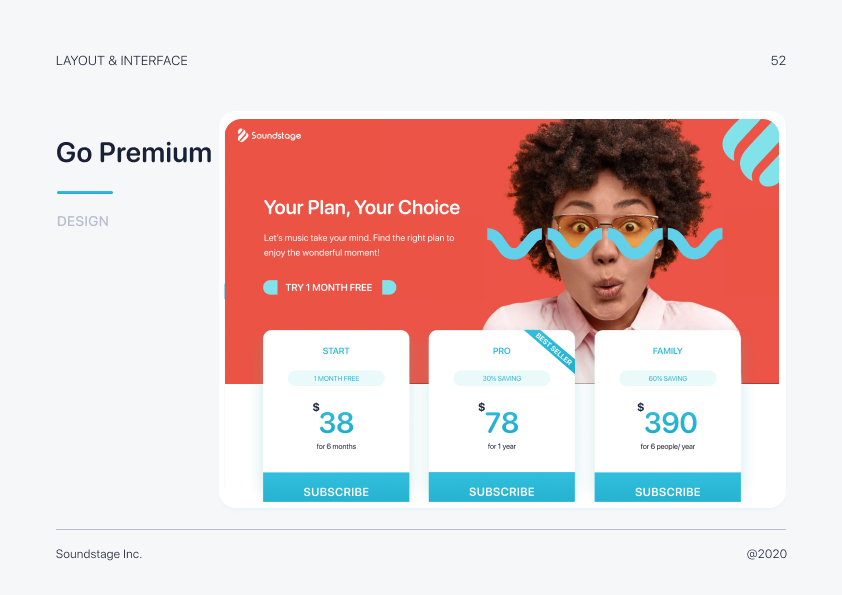 LAYOUT & INTERFACE

52

Go Premium

DESIGN

Soundstage

Your Plan, Your Choice

Let's music take your mind. Find the right plan to enjoy the wonderful moment!

TRY 1 MONTH FREE

START

1 MONTH FREE

$38

for 6 months

SUBSCRIBE

PRO

BEST SELLER

30% SAVING

$78

for 1 year

SUBSCRIBE

FAMILY

60% SAVING

$390

for 6 people/ year

SUBSCRIBE

Soundstage Inc.

@2020